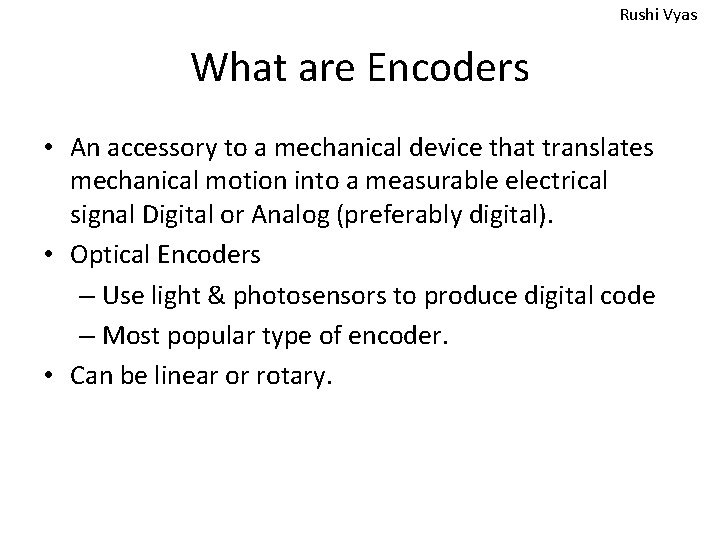 Rushi Vyas

What are Encoders

• An accessory to a mechanical device that translates mechanical motion into a measurable electrical signal Digital or Analog (preferably digital).
• Optical Encoders
– Use light & photosensors to produce digital code
– Most popular type of encoder.
• Can be linear or rotary.